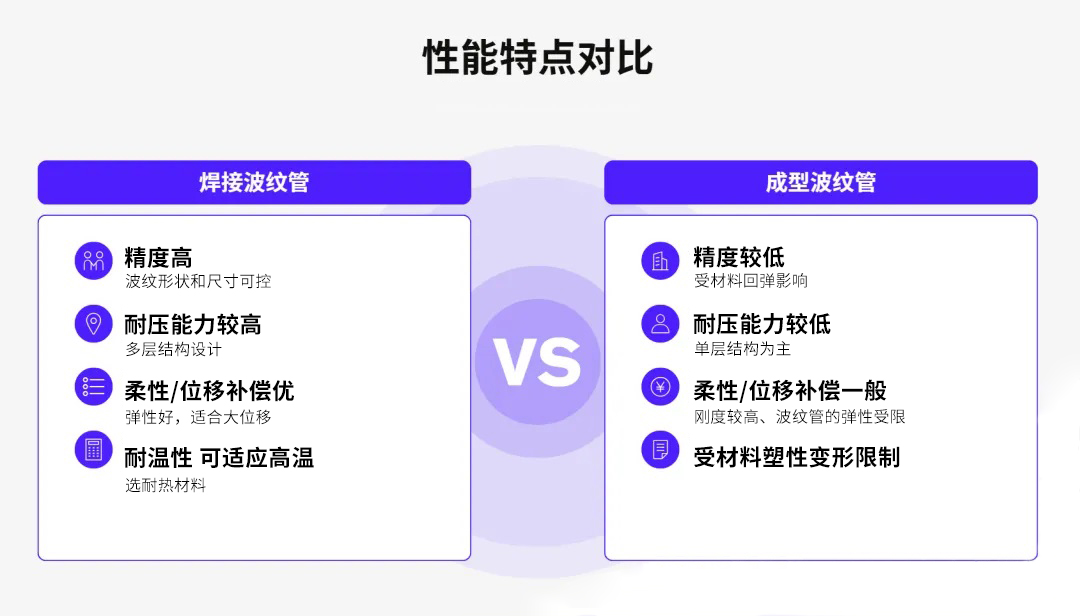 性能特点对比

焊接波纹管

精度高
波纹形状和尺寸可控

耐压能力较高
多层结构设计

柔性/位移补偿优
弹性好，适合大位移

耐温性 可适应高温
选耐热材料

VS

成型波纹管

精度较低
受材料回弹影响

耐压能力较低
单层结构为主

柔性/位移补偿一般
刚度较高、波纹管的弹性受限

受材料塑性变形限制